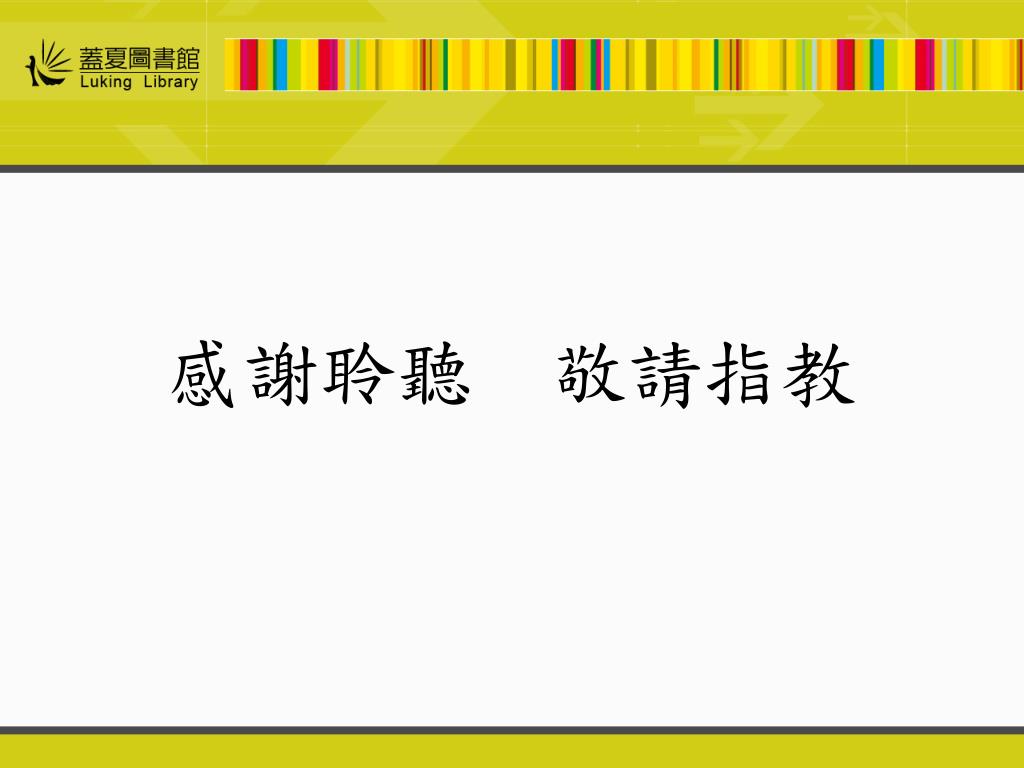 蓋夏圖書館
Luking Library

感謝聆聽　敬請指教